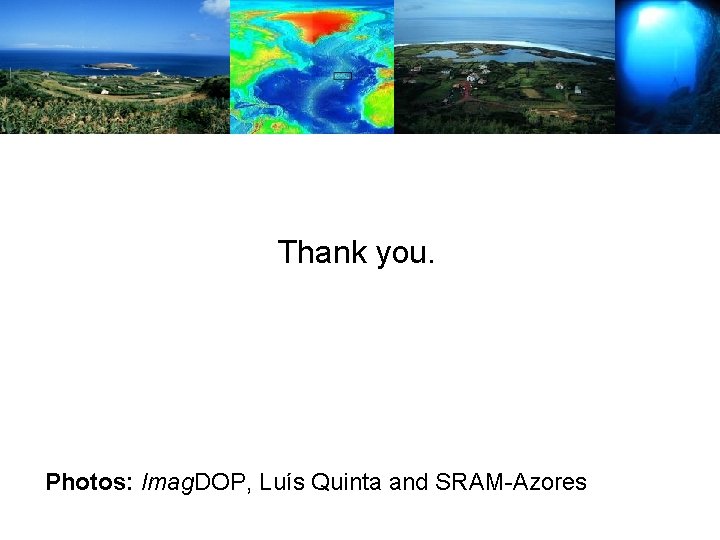 Thank you.

Photos: ImagDOP, Luís Quinta and SRAM-Azores